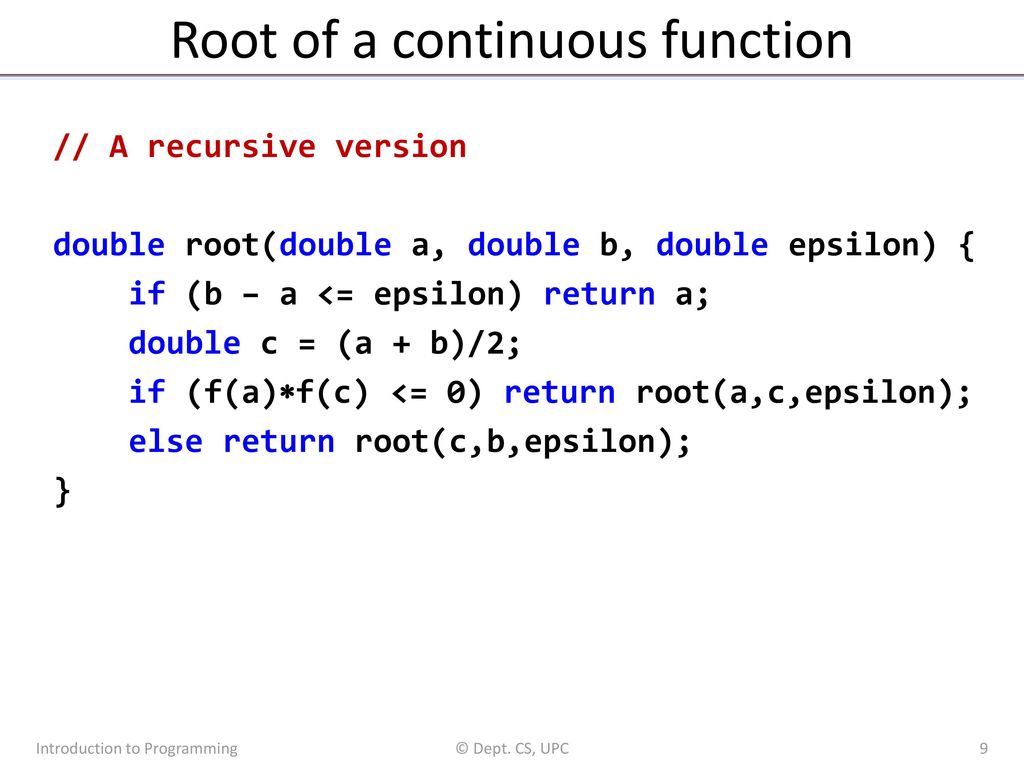 Root of a continuous function

// A recursive version

double root(double a, double b, double epsilon) {
    if (b – a <= epsilon) return a;
    double c = (a + b)/2;
    if (f(a)∗f(c) <= 0) return root(a,c,epsilon);
    else return root(c,b,epsilon);
}

Introduction to Programming

© Dept. CS, UPC

9